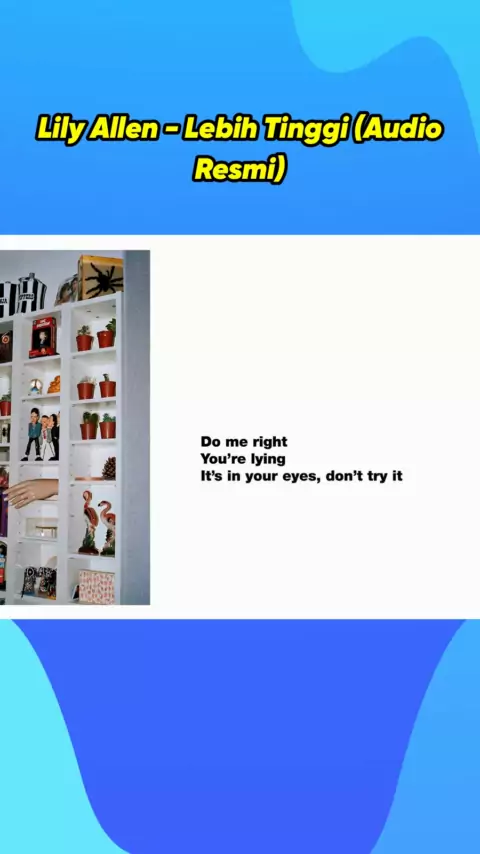 Lily Allen - Lebih Tinggi (Audio Resmi)

Do me right
You're lying
It's in your eyes, don't try it